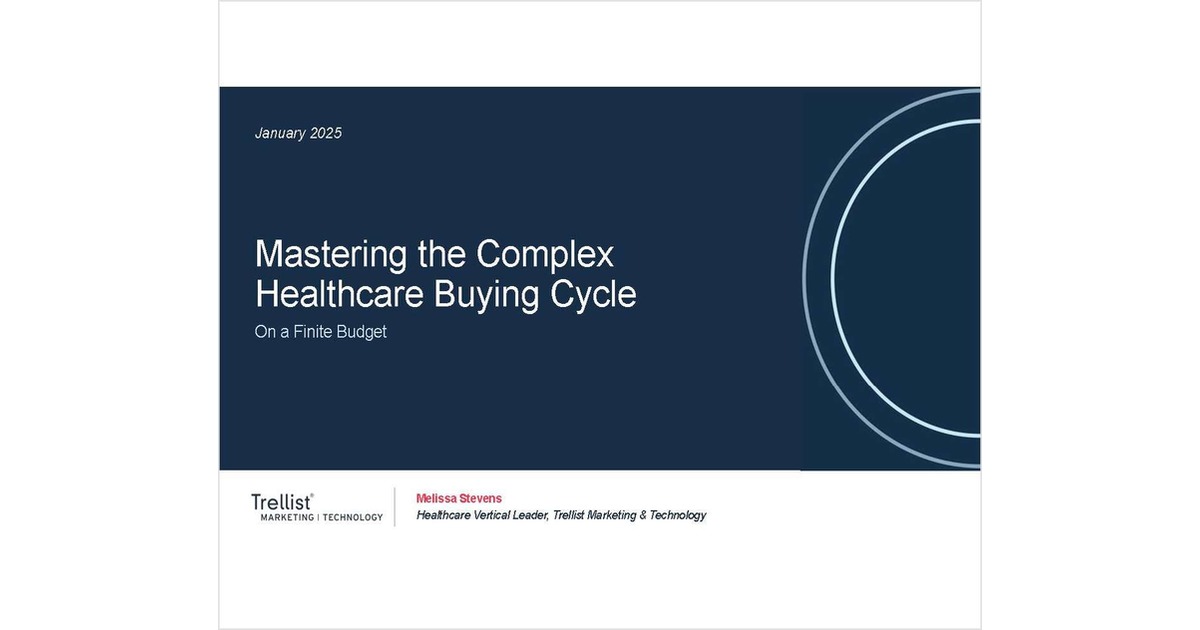 January 2025

Mastering the Complex Healthcare Buying Cycle

On a Finite Budget

Trellist®
MARKETING | TECHNOLOGY

Melissa Stevens
Healthcare Vertical Leader, Trellist Marketing & Technology